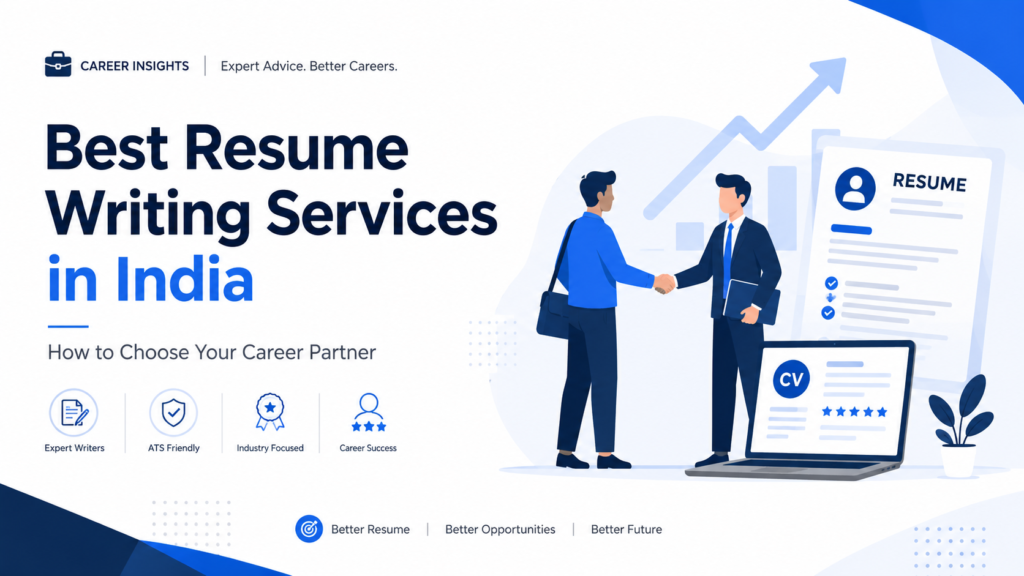 CAREER INSIGHTS | Expert Advice. Better Careers.

Best Resume Writing Services in India

How to Choose Your Career Partner

Expert Writers

ATS Friendly

Industry Focused

Career Success

RESUME

CV

Better Resume | Better Opportunities | Better Future